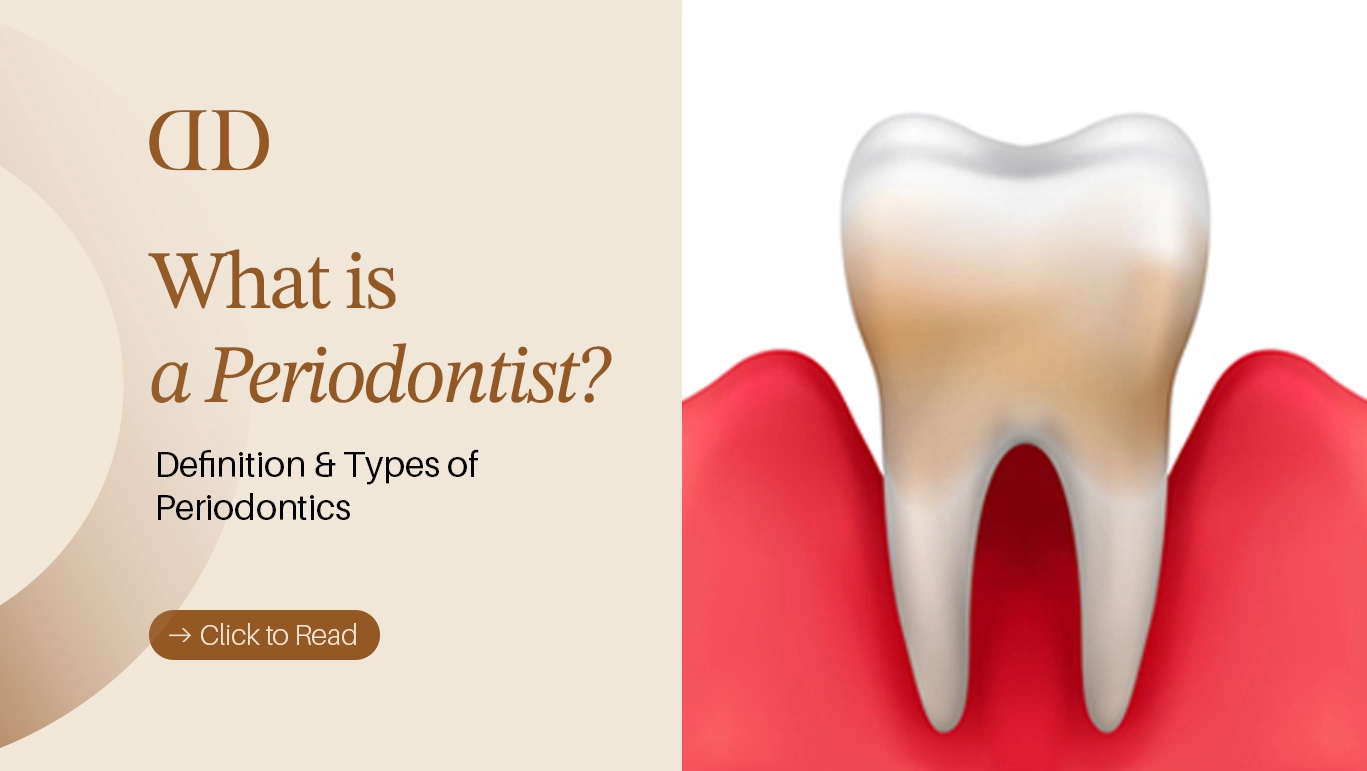 DD

What is
a Periodontist?

Definition & Types of Periodontics

→ Click to Read